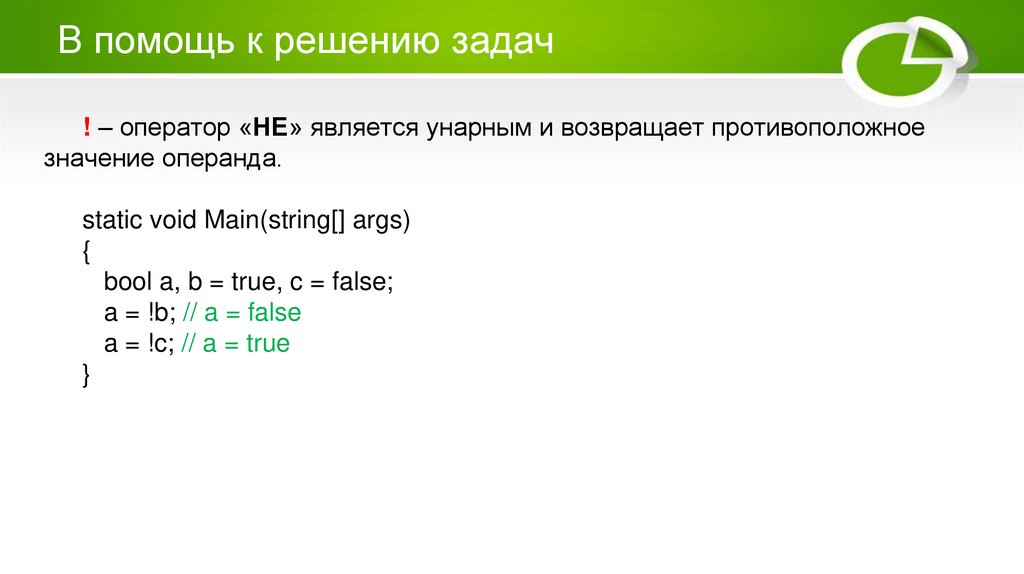 В помощь к решению задач

! – оператор «НЕ» является унарным и возвращает противоположное значение операнда.

static void Main(string[] args)
{
bool a, b = true, c = false;
a = !b; // a = false
a = !c; // a = true
}